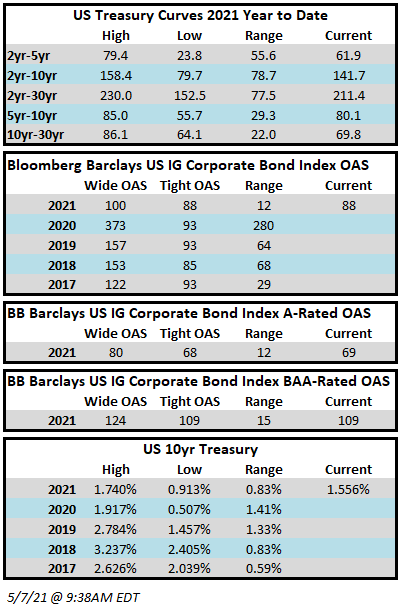 US Treasury Curves 2021 Year to Date

| | High | Low | Range | Current |
|---|---|---|---|---|
| 2yr-5yr | 79.4 | 23.8 | 55.6 | 61.9 |
| 2yr-10yr | 158.4 | 79.7 | 78.7 | 141.7 |
| 2yr-30yr | 230.0 | 152.5 | 77.5 | 211.4 |
| 5yr-10yr | 85.0 | 55.7 | 29.3 | 80.1 |
| 10yr-30yr | 86.1 | 64.1 | 22.0 | 69.8 |

Bloomberg Barclays US IG Corporate Bond Index OAS

| | Wide OAS | Tight OAS | Range | Current |
|---|---|---|---|---|
| 2021 | 100 | 88 | 12 | 88 |
| 2020 | 373 | 93 | 280 | |
| 2019 | 157 | 93 | 64 | |
| 2018 | 153 | 85 | 68 | |
| 2017 | 122 | 93 | 29 | |

BB Barclays US IG Corporate Bond Index A-Rated OAS

| | Wide OAS | Tight OAS | Range | Current |
|---|---|---|---|---|
| 2021 | 80 | 68 | 12 | 69 |

BB Barclays US IG Corporate Bond Index BAA-Rated OAS

| | Wide OAS | Tight OAS | Range | Current |
|---|---|---|---|---|
| 2021 | 124 | 109 | 15 | 109 |

US 10yr Treasury

| | High | Low | Range | Current |
|---|---|---|---|---|
| 2021 | 1.740% | 0.913% | 0.83% | 1.556% |
| 2020 | 1.917% | 0.507% | 1.41% | |
| 2019 | 2.784% | 1.457% | 1.33% | |
| 2018 | 3.237% | 2.405% | 0.83% | |
| 2017 | 2.626% | 2.039% | 0.59% | |

5/7/21 @ 9:38AM EDT